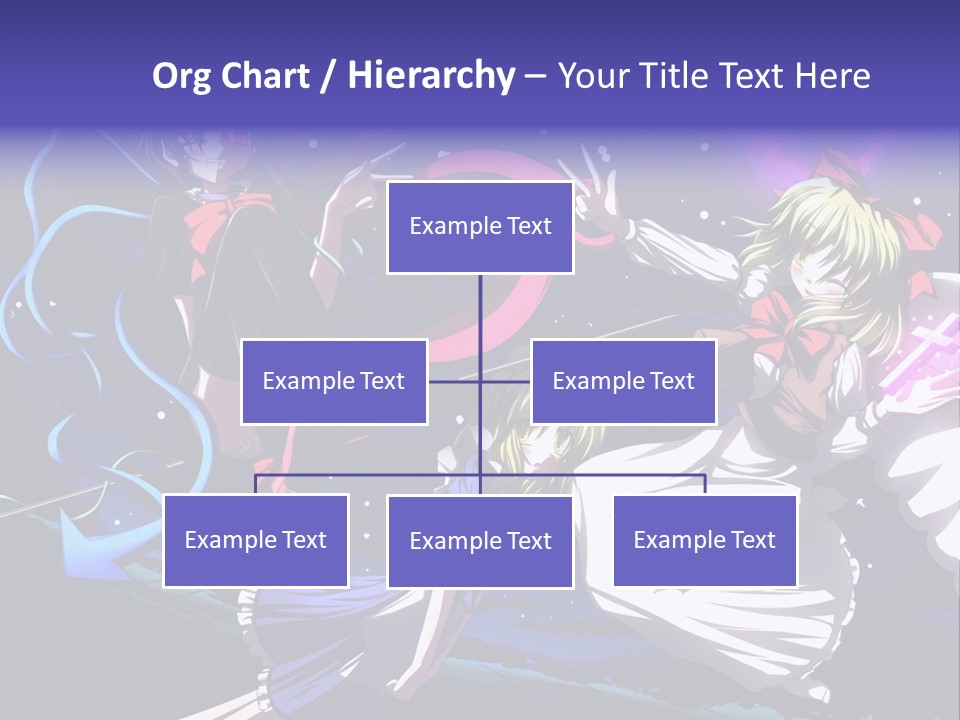 Org Chart / Hierarchy – Your Title Text Here

Example Text

Example Text

Example Text

Example Text

Example Text

Example Text